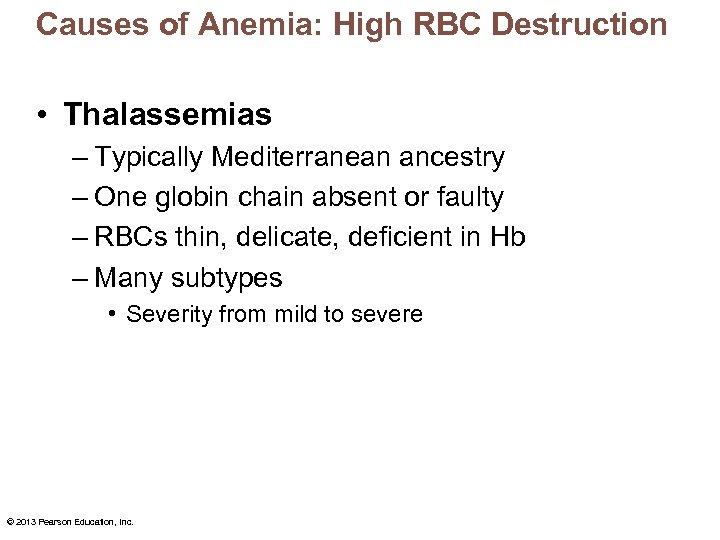 Causes of Anemia: High RBC Destruction

• Thalassemias
– Typically Mediterranean ancestry
– One globin chain absent or faulty
– RBCs thin, delicate, deficient in Hb
– Many subtypes
• Severity from mild to severe

© 2013 Pearson Education, Inc.